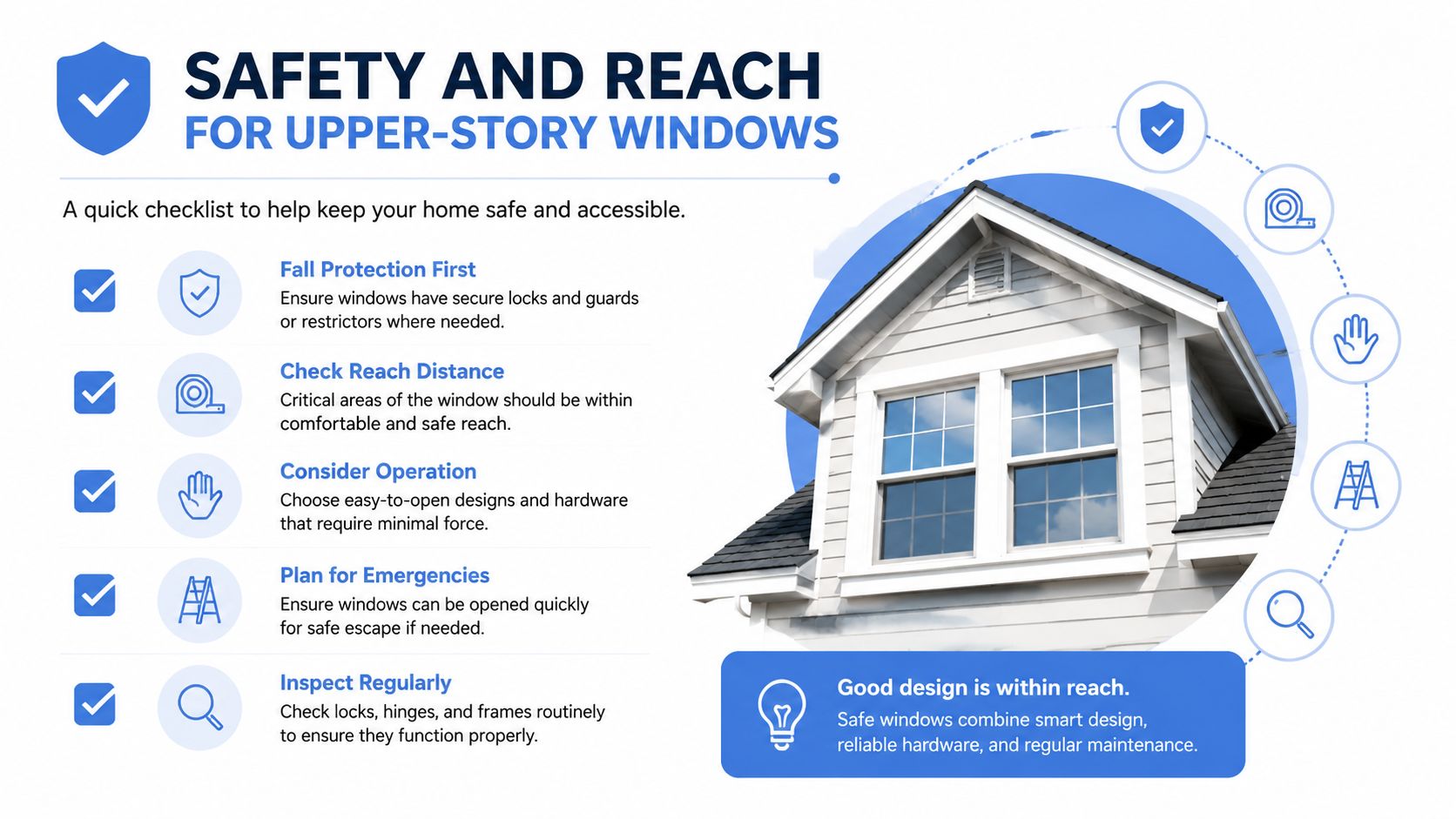 SAFETY AND REACH
FOR UPPER-STORY WINDOWS

A quick checklist to help keep your home safe and accessible.

Fall Protection First
Ensure windows have secure locks and guards or restrictors where needed.

Check Reach Distance
Critical areas of the window should be within comfortable and safe reach.

Consider Operation
Choose easy-to-open designs and hardware that require minimal force.

Plan for Emergencies
Ensure windows can be opened quickly for safe escape if needed.

Inspect Regularly
Check locks, hinges, and frames routinely to ensure they function properly.

Good design is within reach.
Safe windows combine smart design, reliable hardware, and regular maintenance.